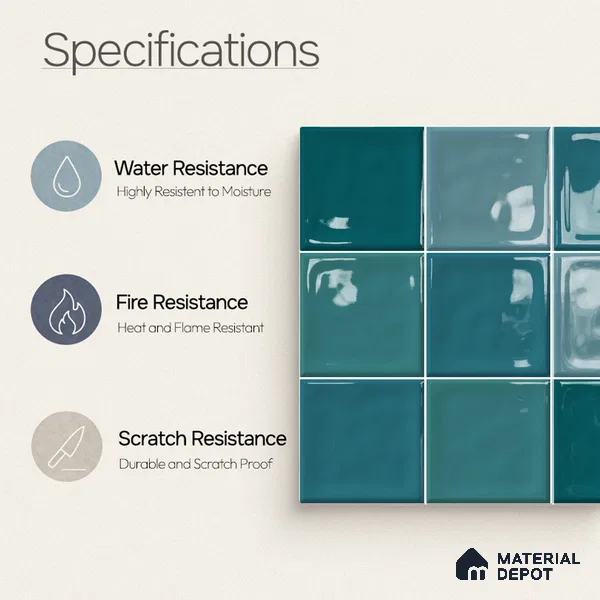 Specifications

Water Resistance
Highly Resistent to Moisture

Fire Resistance
Heat and Flame Resistant

Scratch Resistance
Durable and Scratch Proof

MATERIAL DEPOT